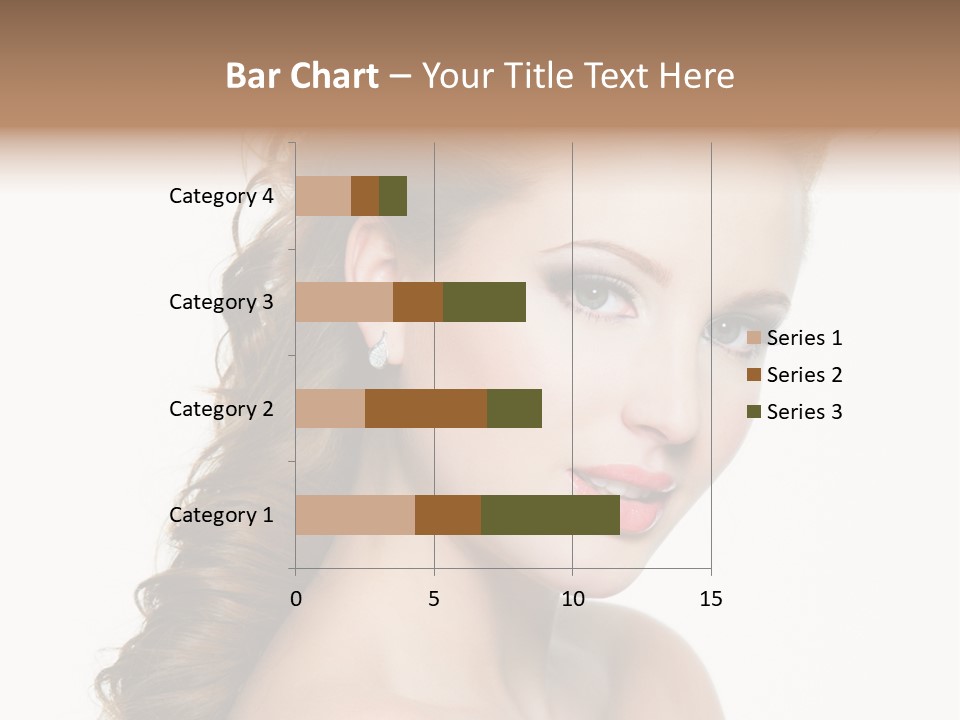 Bar Chart – Your Title Text Here

Category 4
Category 3
Category 2
Category 1

0
5
10
15

Series 1
Series 2
Series 3